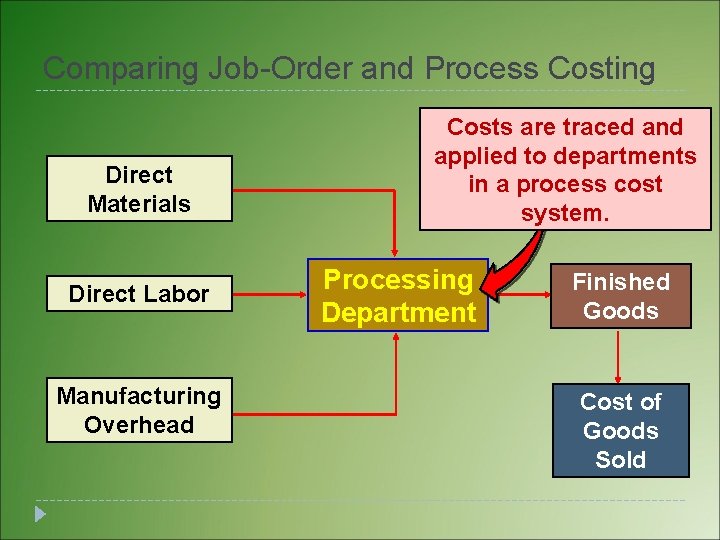 Comparing Job-Order and Process Costing

Costs are traced and applied to departments in a process cost system.

Direct Materials

Direct Labor

Manufacturing Overhead

Processing Department

Finished Goods

Cost of Goods Sold